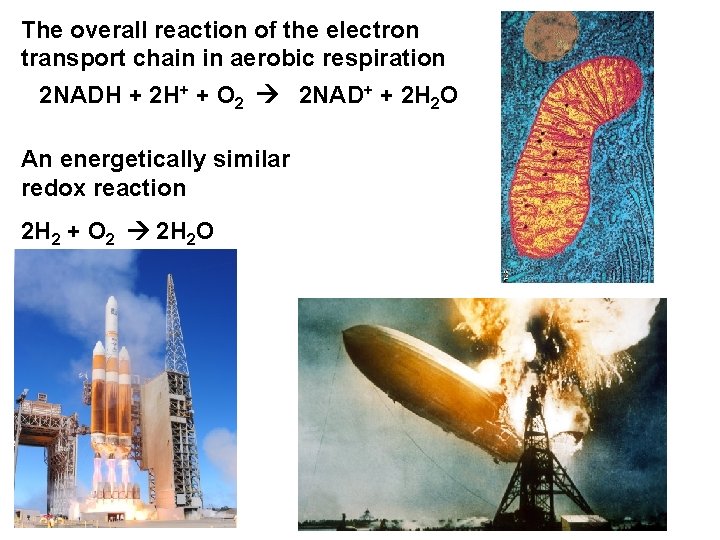 The overall reaction of the electron transport chain in aerobic respiration

$2NADH + 2H^+ + O_2 \rightarrow 2NAD^+ + 2H_2O$

An energetically similar redox reaction

$2H_2 + O_2 \rightarrow 2H_2O$